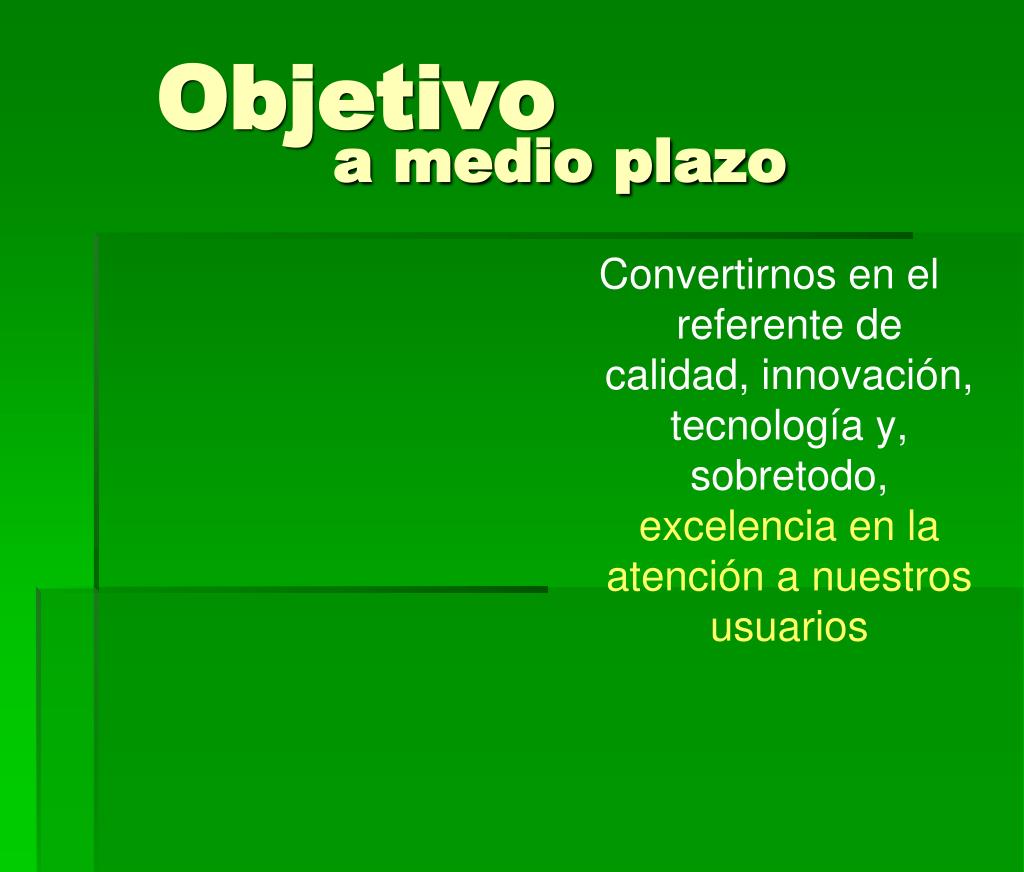 Objetivo
a medio plazo

Convertirnos en el referente de calidad, innovación, tecnología y, sobretodo, excelencia en la atención a nuestros usuarios